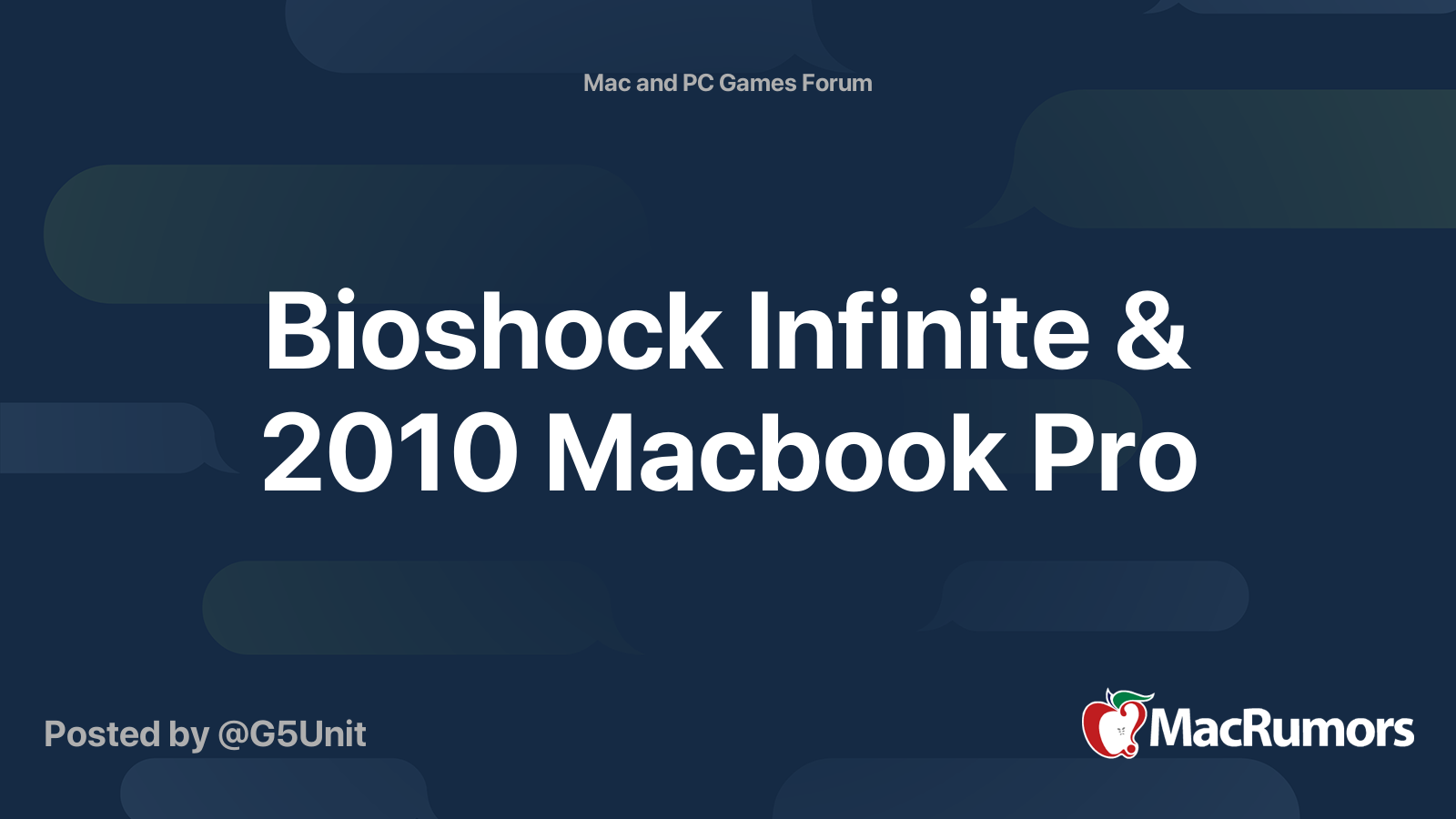 Mac and PC Games Forum

Bioshock Infinite & 2010 Macbook Pro

Posted by @G5Unit

MacRumors